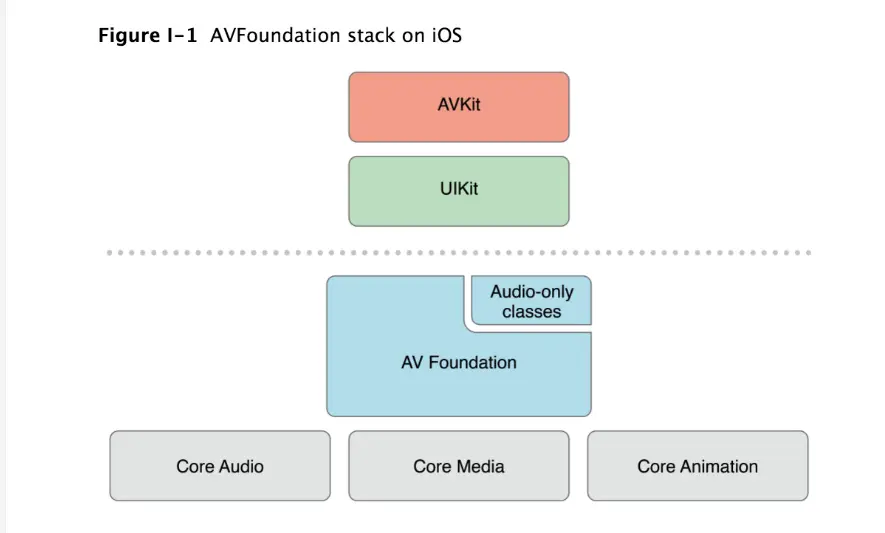 Figure I-1 AVFoundation stack on iOS

AVKit

UIKit

Audio-only classes

AV Foundation

Core Audio

Core Media

Core Animation